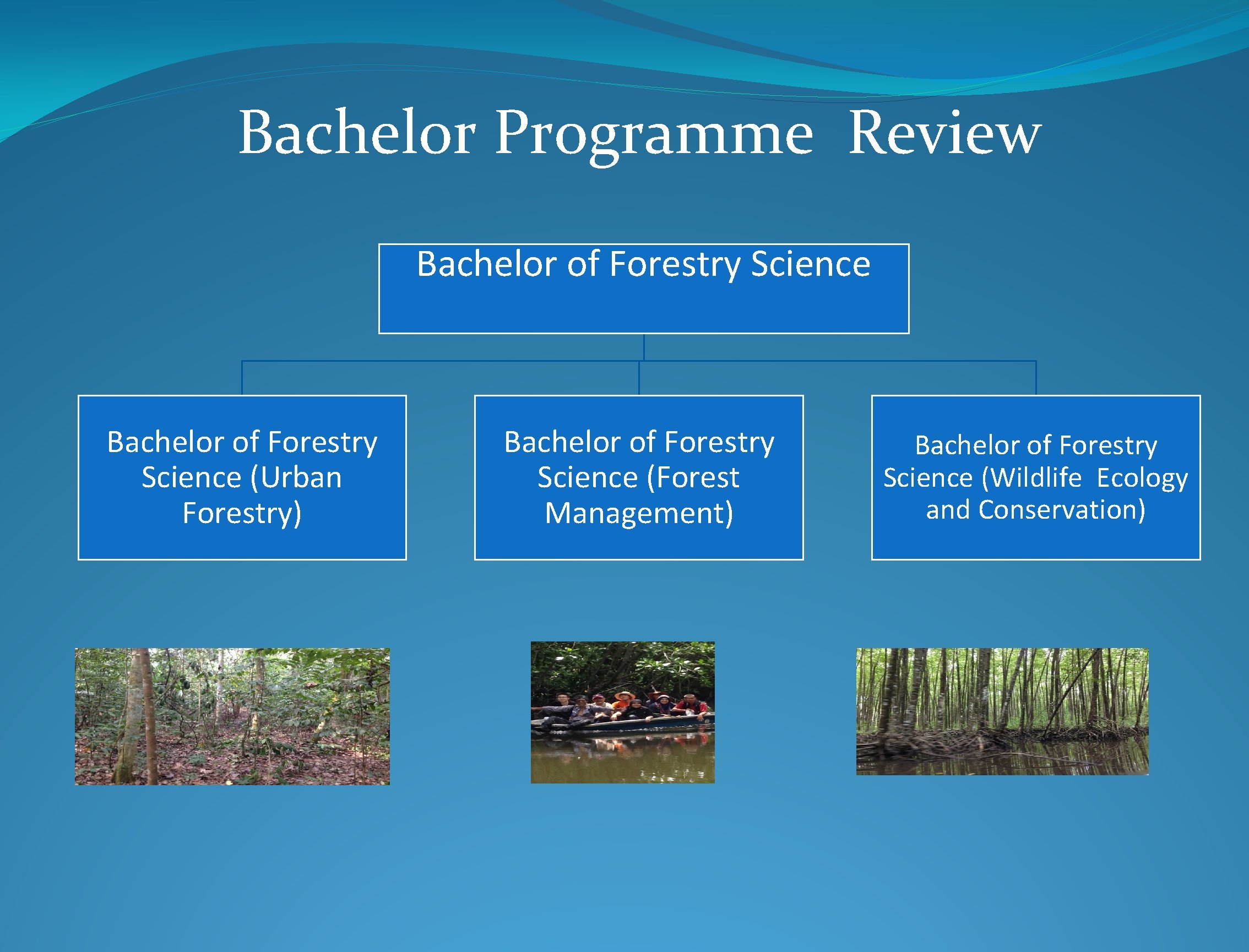 Bachelor Programme Review

Bachelor of Forestry Science

Bachelor of Forestry Science (Urban Forestry)

Bachelor of Forestry Science (Forest Management)

Bachelor of Forestry Science (Wildlife Ecology and Conservation)